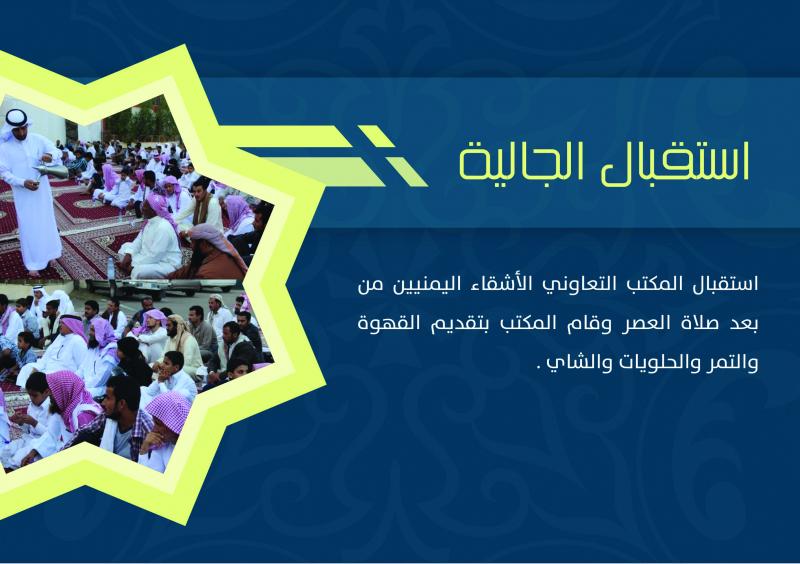 استقبال الجالية

استقبال المكتب التعاوني الأشقاء اليمنيين من بعد صلاة العصر وقام المكتب بتقديم القهوة والتمر والحلويات والشاي .